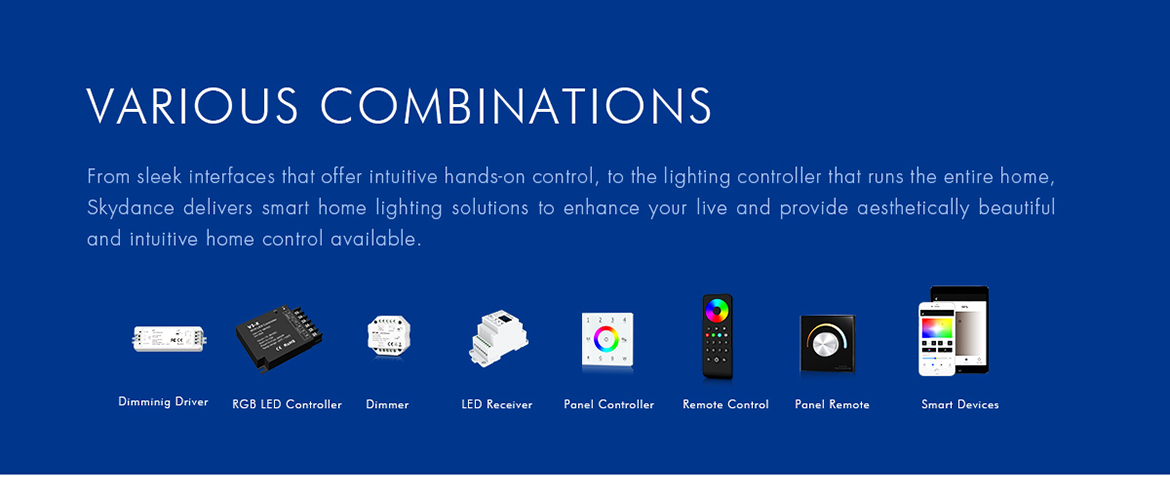 VARIOUS COMBINATIONS

From sleek interfaces that offer intuitive hands-on control, to the lighting controller that runs the entire home, Skydance delivers smart home lighting solutions to enhance your live and provide aesthetically beautiful and intuitive home control available.

Dimminig Driver

RGB LED Controller

Dimmer

LED Receiver

Panel Controller

Remote Control

Panel Remote

Smart Devices